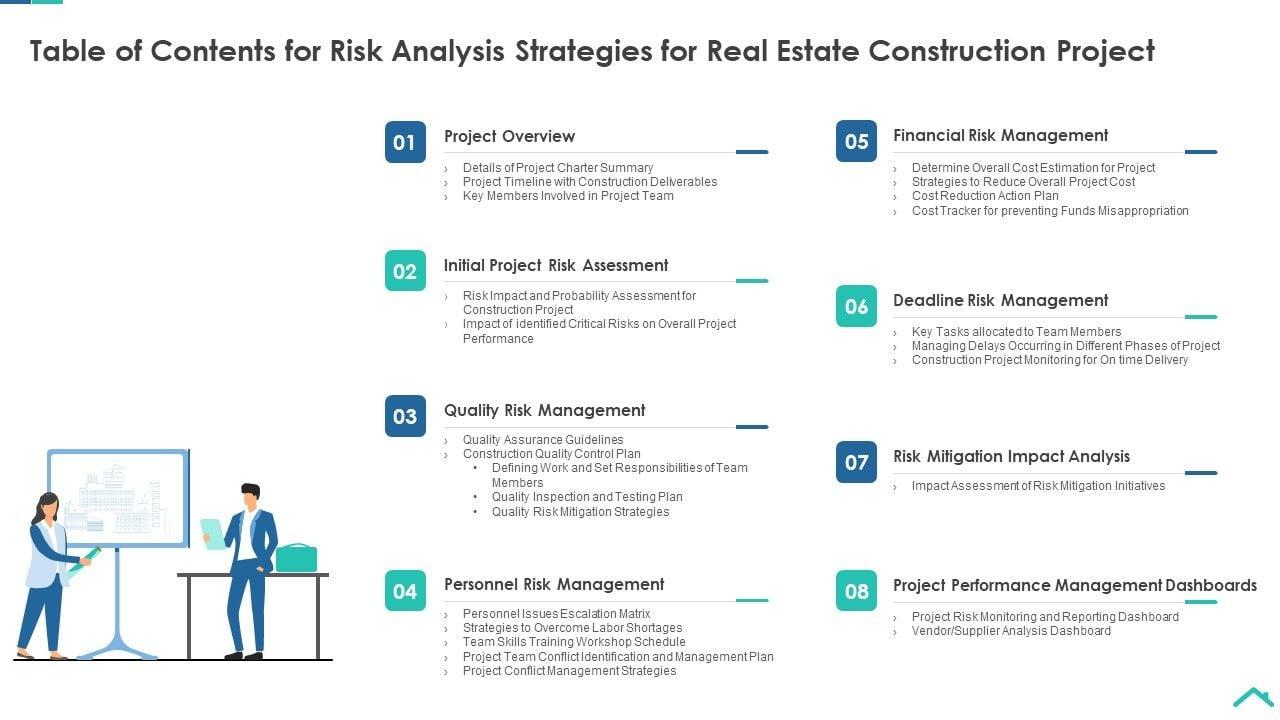 Table of Contents for Risk Analysis Strategies for Real Estate Construction Project

01 Project Overview
› Details of Project Charter Summary
› Project Timeline with Construction Deliverables
› Key Members Involved in Project Team

02 Initial Project Risk Assessment
› Risk Impact and Probability Assessment for Construction Project
› Impact of identified Critical Risks on Overall Project Performance

03 Quality Risk Management
› Quality Assurance Guidelines
› Construction Quality Control Plan
• Defining Work and Set Responsibilities of Team Members
• Quality Inspection and Testing Plan
• Quality Risk Mitigation Strategies

04 Personnel Risk Management
› Personnel Issues Escalation Matrix
› Strategies to Overcome Labor Shortages
› Team Skills Training Workshop Schedule
› Project Team Conflict Identification and Management Plan
› Project Conflict Management Strategies

05 Financial Risk Management
› Determine Overall Cost Estimation for Project
› Strategies to Reduce Overall Project Cost
› Cost Reduction Action Plan
› Cost Tracker for preventing Funds Misappropriation

06 Deadline Risk Management
› Key Tasks allocated to Team Members
› Managing Delays Occurring in Different Phases of Project
› Construction Project Monitoring for On time Delivery

07 Risk Mitigation Impact Analysis
› Impact Assessment of Risk Mitigation Initiatives

08 Project Performance Management Dashboards
› Project Risk Monitoring and Reporting Dashboard
› Vendor/Supplier Analysis Dashboard